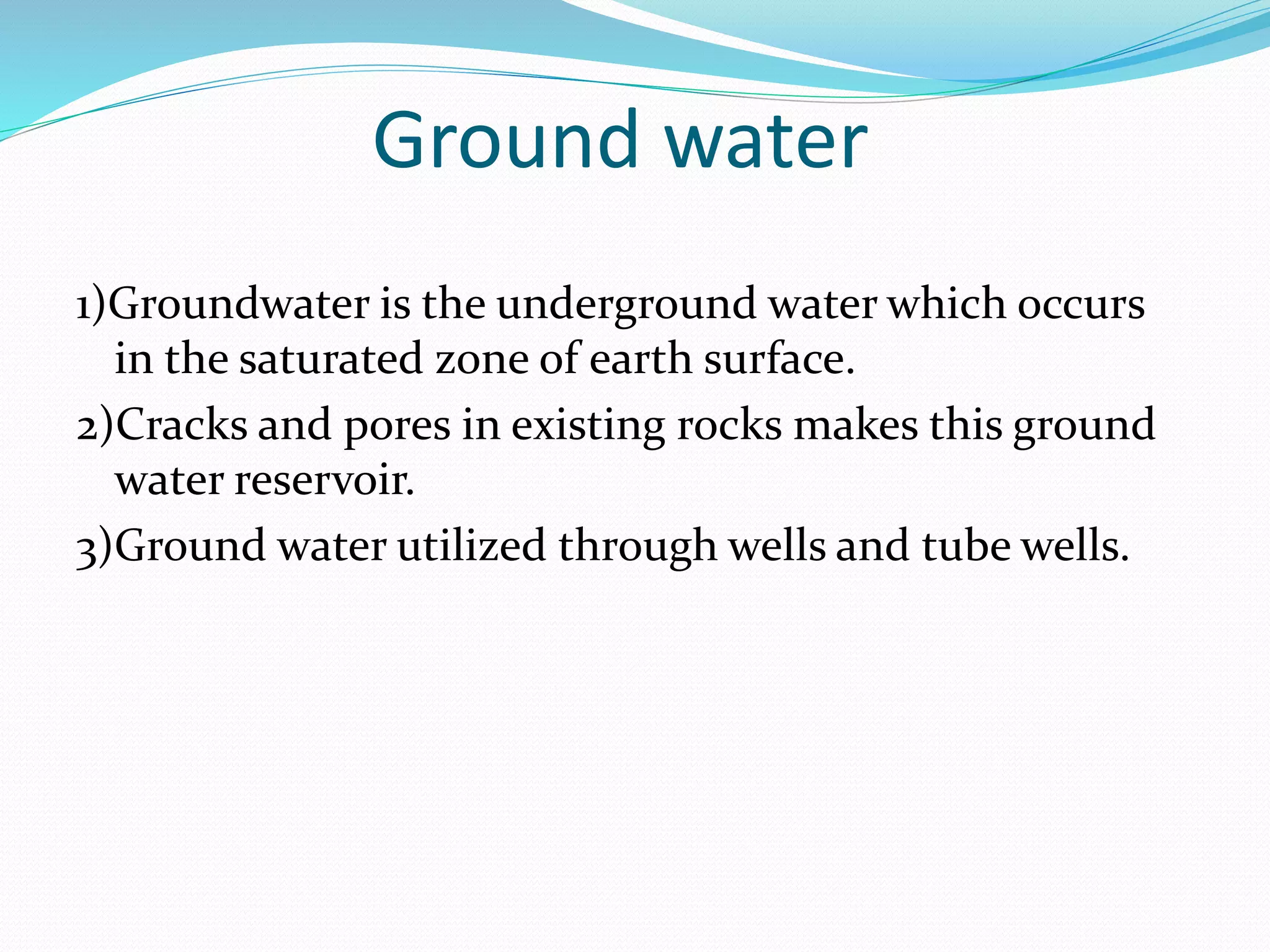 Ground water

1)Groundwater is the underground water which occurs in the saturated zone of earth surface.

2)Cracks and pores in existing rocks makes this ground water reservoir.

3)Ground water utilized through wells and tube wells.